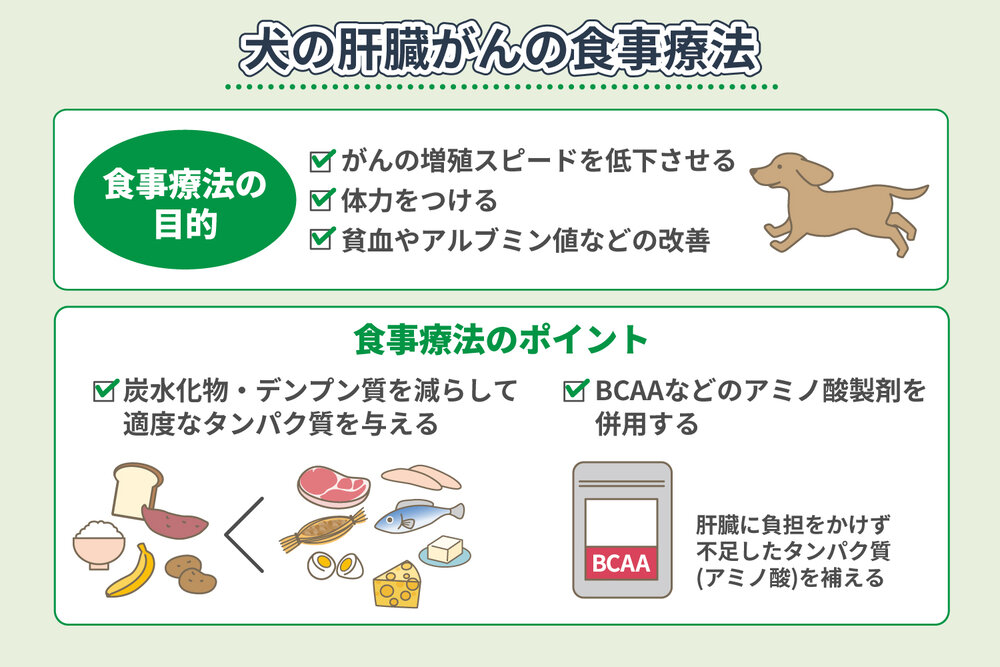 犬の肝臓がんの食事療法

食事療法の目的

がんの増殖スピードを低下させる
体力をつける
貧血やアルブミン値などの改善

食事療法のポイント

炭水化物・デンプン質を減らして適度なタンパク質を与える

BCAAなどのアミノ酸製剤を併用する

BCAA

肝臓に負担をかけず不足したタンパク質(アミノ酸)を補える